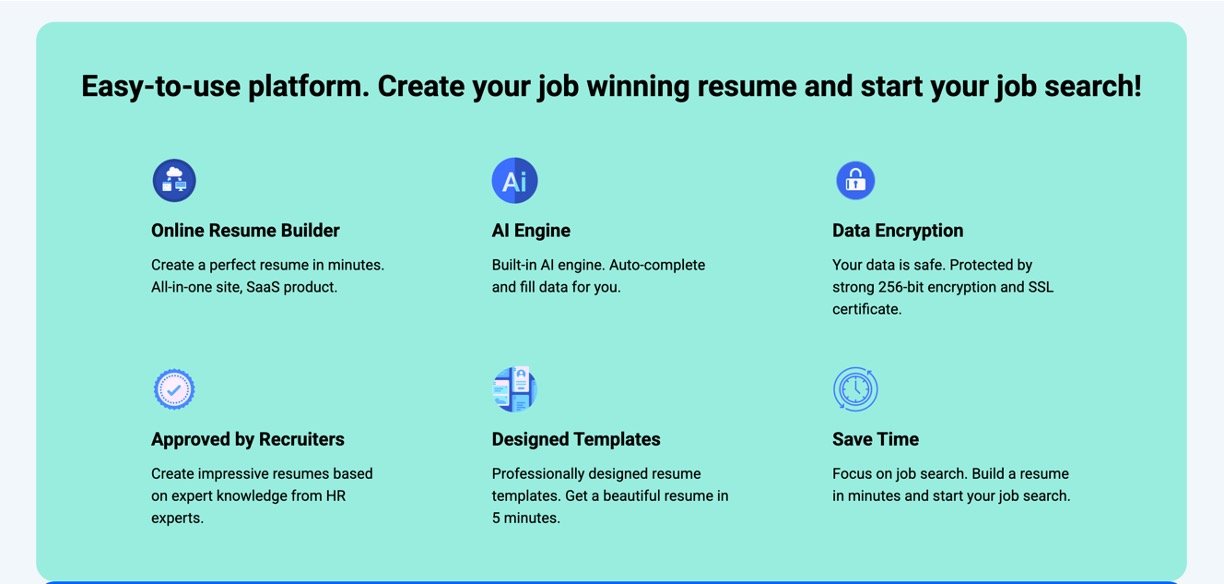 Easy-to-use platform. Create your job winning resume and start your job search!

Ai

Online Resume Builder

Create a perfect resume in minutes. All-in-one site, SaaS product.

AI Engine

Built-in AI engine. Auto-complete and fill data for you.

Data Encryption

Your data is safe. Protected by strong 256-bit encryption and SSL certificate.

Approved by Recruiters

Create impressive resumes based on expert knowledge from HR experts.

Designed Templates

Professionally designed resume templates. Get a beautiful resume in 5 minutes.

Save Time

Focus on job search. Build a resume in minutes and start your job search.